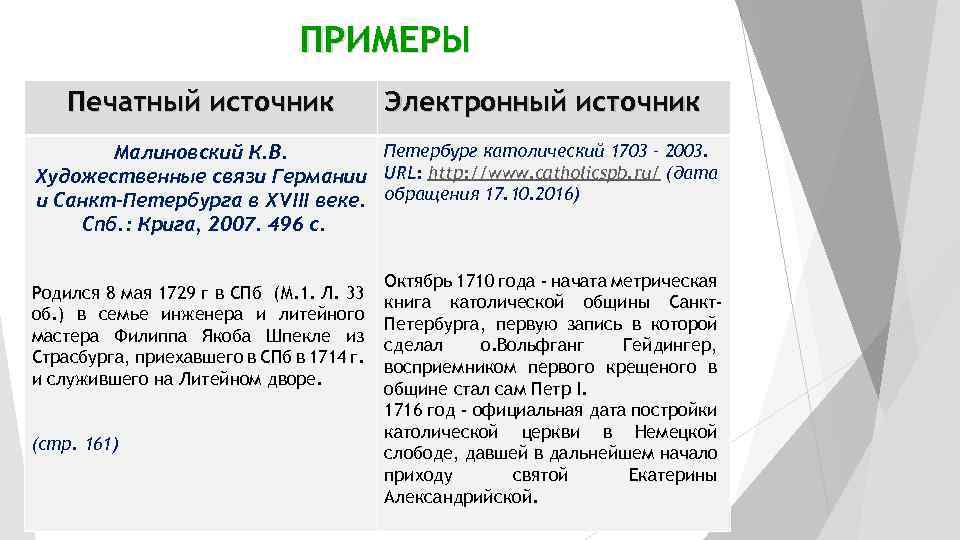 ПРИМЕРЫ

| Печатный источник | Электронный источник |
|---|---|
| Малиновский К.В. Художественные связи Германии и Санкт-Петербурга в XVIII веке. Спб.: Крига, 2007. 496 с. | Петербург католический 1703 - 2003. URL: http://www.catholicspb.ru/ (дата обращения 17.10.2016) |
| Родился 8 мая 1729 г в СПб (М.1. Л. 33 об.) в семье инженера и литейного мастера Филиппа Якоба Шпекле из Страсбурга, приехавшего в СПб в 1714 г. и служившего на Литейном дворе. (стр. 161) | Октябрь 1710 года - начата метрическая книга католической общины Санкт-Петербурга, первую запись в которой сделал о.Вольфганг Гейдингер, восприемником первого крещеного в общине стал сам Петр I. 1716 год - официальная дата постройки католической церкви в Немецкой слободе, давшей в дальнейшем начало приходу святой Екатерины Александрийской. |